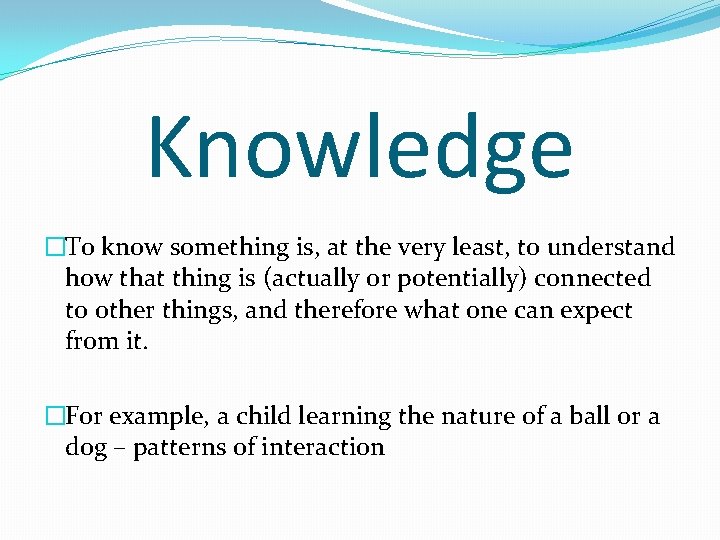 Knowledge

□To know something is, at the very least, to understand how that thing is (actually or potentially) connected to other things, and therefore what one can expect from it.

□For example, a child learning the nature of a ball or a dog – patterns of interaction